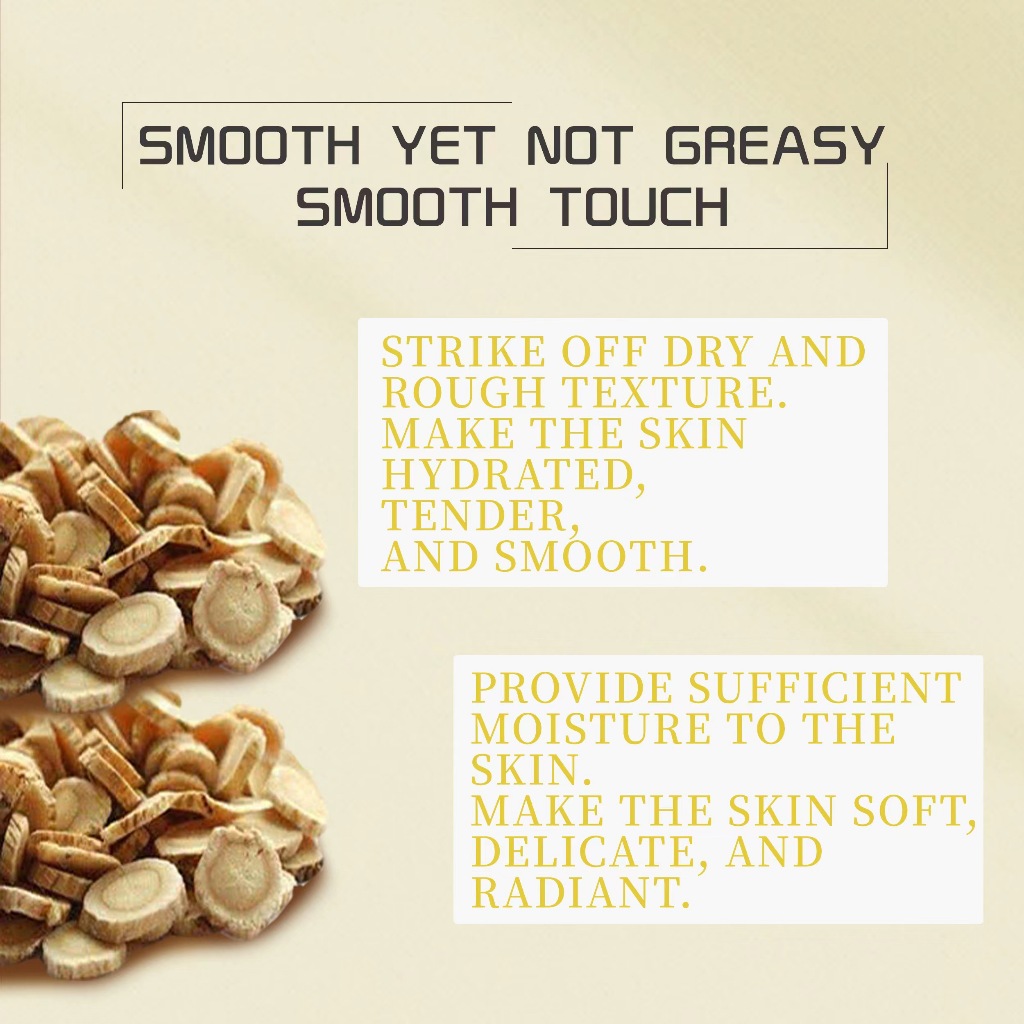 SMOOTH YET NOT GREASY
SMOOTH TOUCH

STRIKE OFF DRY AND ROUGH TEXTURE.
MAKE THE SKIN HYDRATED,
TENDER,
AND SMOOTH.

PROVIDE SUFFICIENT MOISTURE TO THE SKIN.
MAKE THE SKIN SOFT, DELICATE, AND RADIANT.